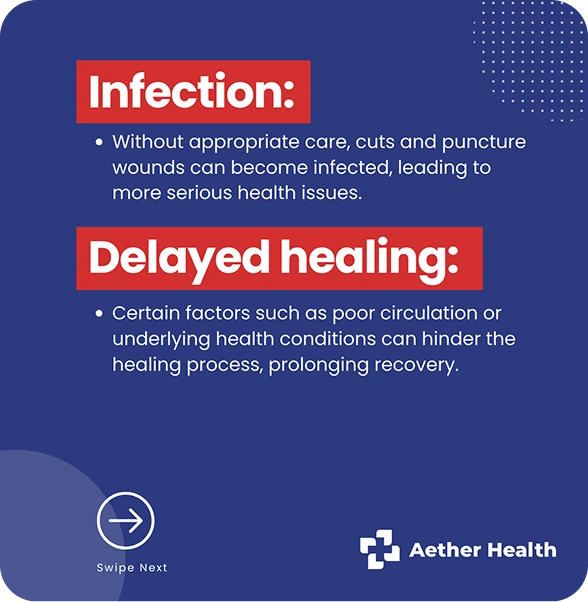 Infection:

• Without appropriate care, cuts and puncture wounds can become infected, leading to more serious health issues.

Delayed healing:

• Certain factors such as poor circulation or underlying health conditions can hinder the healing process, prolonging recovery.

Swipe Next

Aether Health